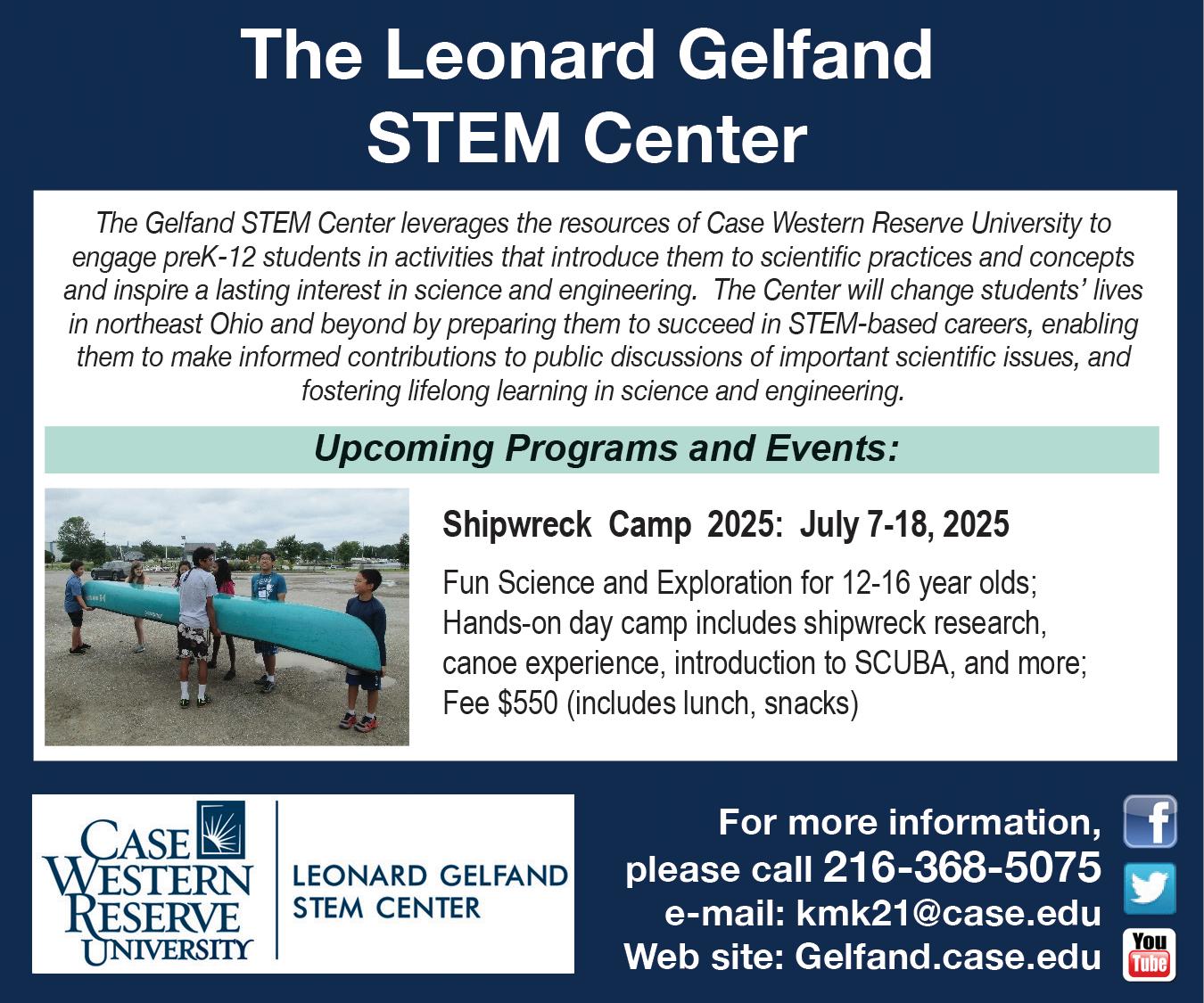 The Leonard Gelfand STEM Center

The Gelfand STEM Center leverages the resources of Case Western Reserve University to engage preK-12 students in activities that introduce them to scientific practices and concepts and inspire a lasting interest in science and engineering. The Center will change students' lives in northeast Ohio and beyond by preparing them to succeed in STEM-based careers, enabling them to make informed contributions to public discussions of important scientific issues, and fostering lifelong learning in science and engineering.

Upcoming Programs and Events:

Shipwreck Camp 2025: July 7-18, 2025

Fun Science and Exploration for 12-16 year olds; Hands-on day camp includes shipwreck research, canoe experience, introduction to SCUBA, and more; Fee $550 (includes lunch, snacks)

CASE WESTERN RESERVE UNIVERSITY

LEONARD GELFAND STEM CENTER

For more information, please call 216-368-5075
e-mail: kmk21@case.edu
Web site: Gelfand.case.edu

f

You Tube